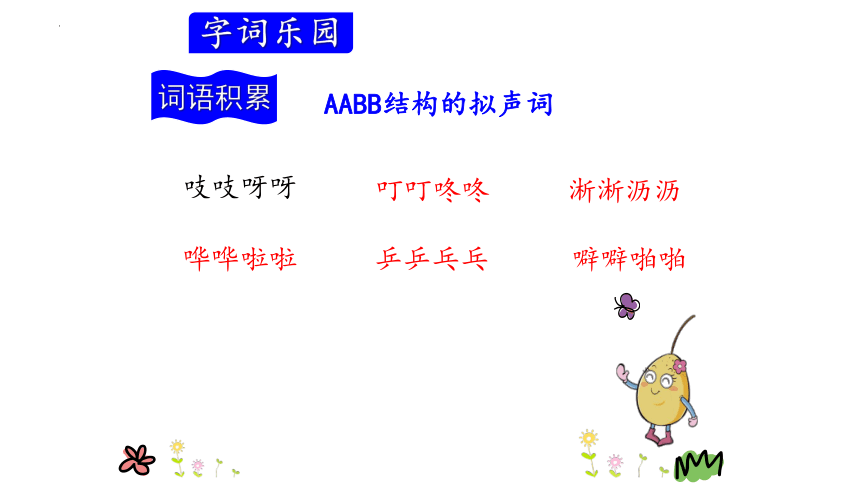 字词乐园

词语积累

AABB结构的拟声词

吱吱呀呀　叮叮咚咚　淅淅沥沥

哗哗啦啦　乒乒乓乓　噼噼啪啪